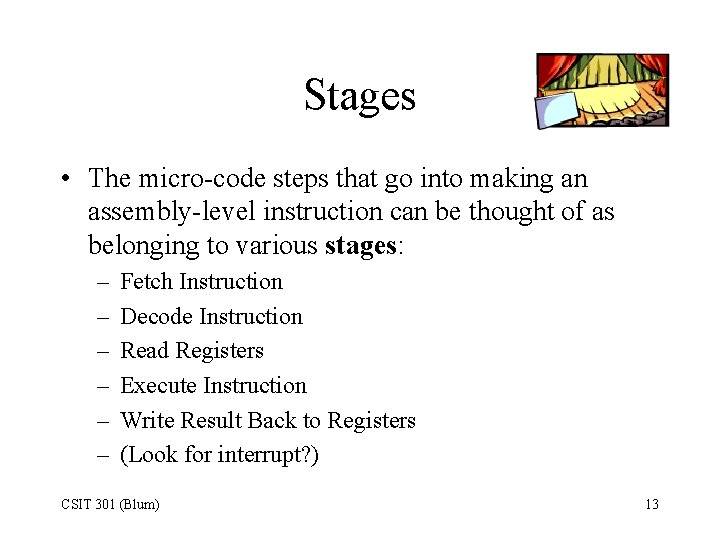 Stages

• The micro-code steps that go into making an assembly-level instruction can be thought of as belonging to various **stages**:
– Fetch Instruction
– Decode Instruction
– Read Registers
– Execute Instruction
– Write Result Back to Registers
– (Look for interrupt?)

CSIT 301 (Blum)

13